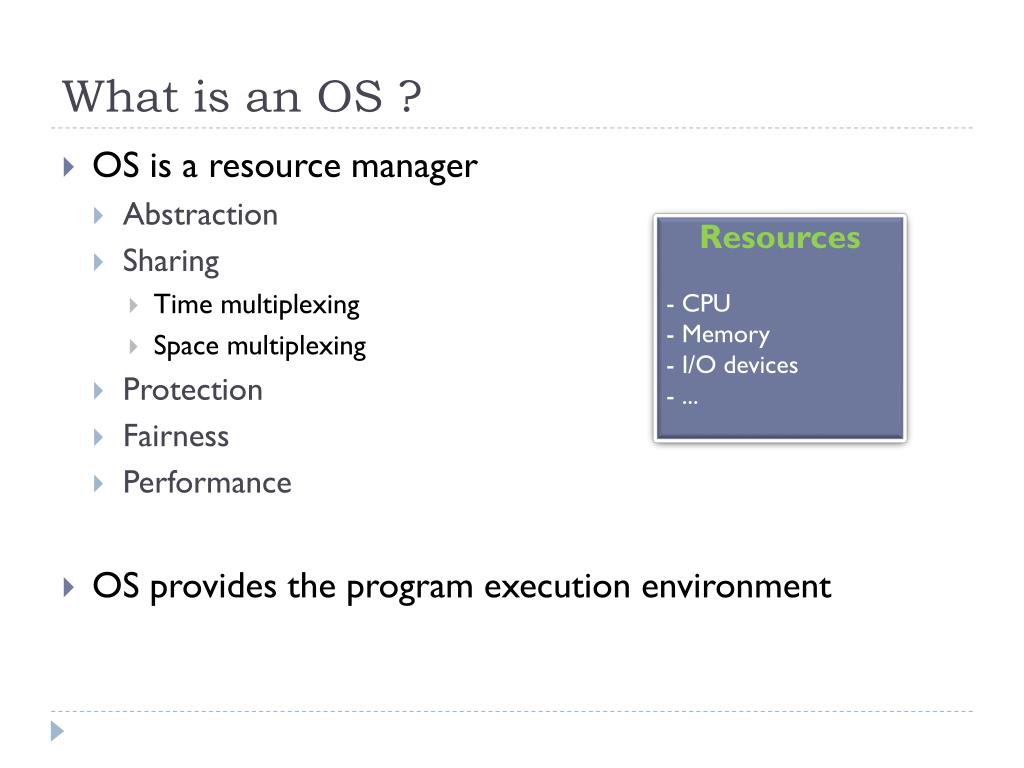 What is an OS ?

OS is a resource manager

Abstraction

Sharing

Time multiplexing

Space multiplexing

Protection

Fairness

Performance

Resources

- CPU
- Memory
- I/O devices
- ...

OS provides the program execution environment